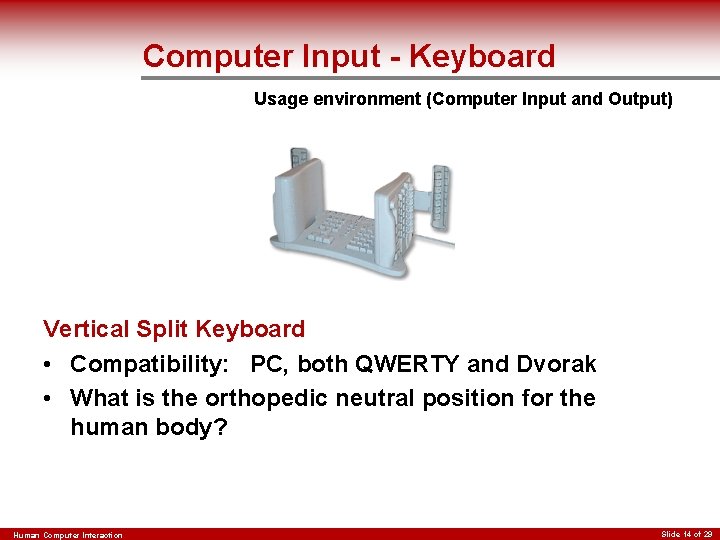 Computer Input - Keyboard

Usage environment (Computer Input and Output)

Vertical Split Keyboard

• Compatibility: PC, both QWERTY and Dvorak

• What is the orthopedic neutral position for the human body?

Human Computer Interaction

Slide 14 of 29